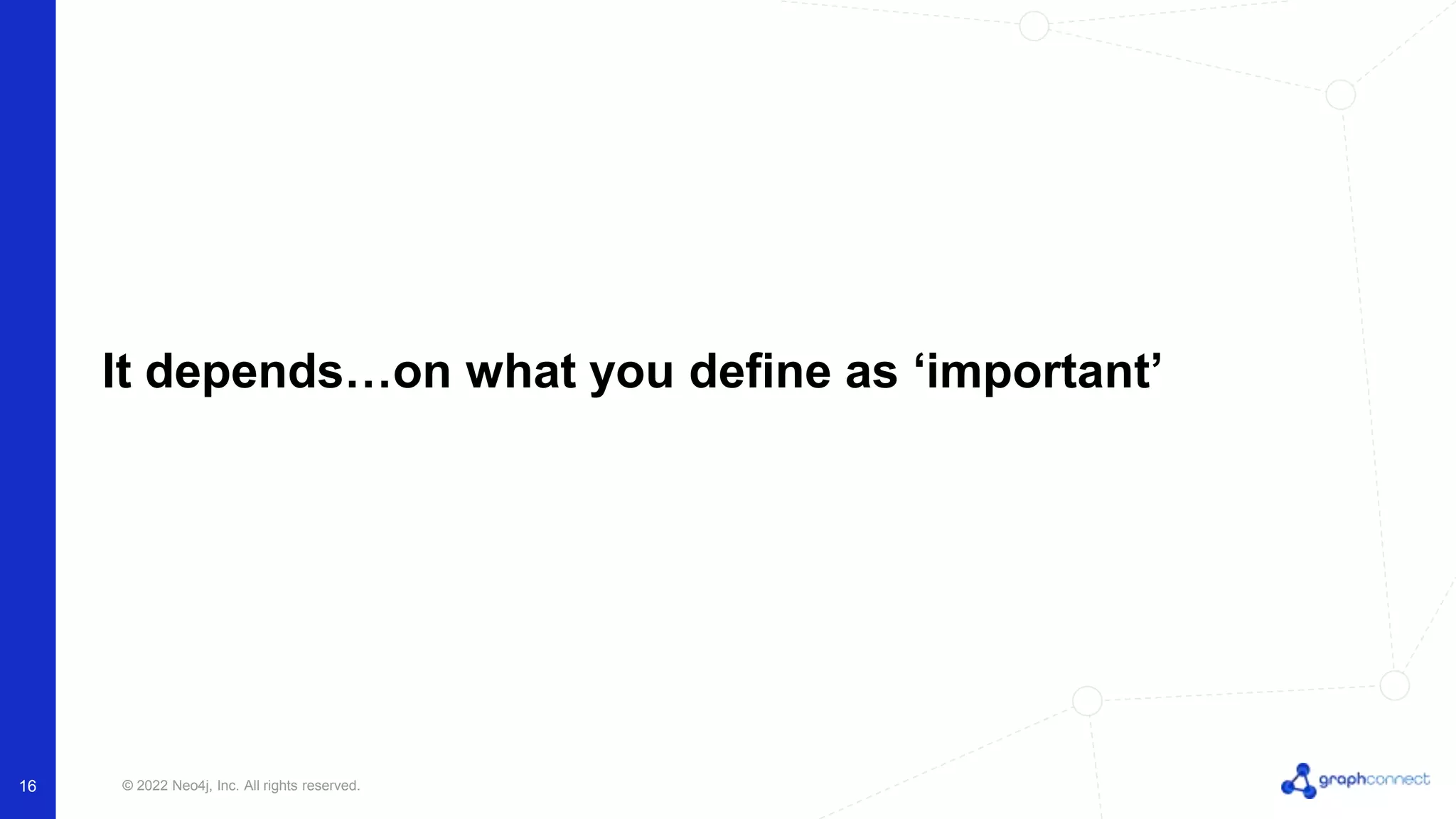 It depends…on what you define as ‘important’

16

© 2022 Neo4j, Inc. All rights reserved.

graphconnect